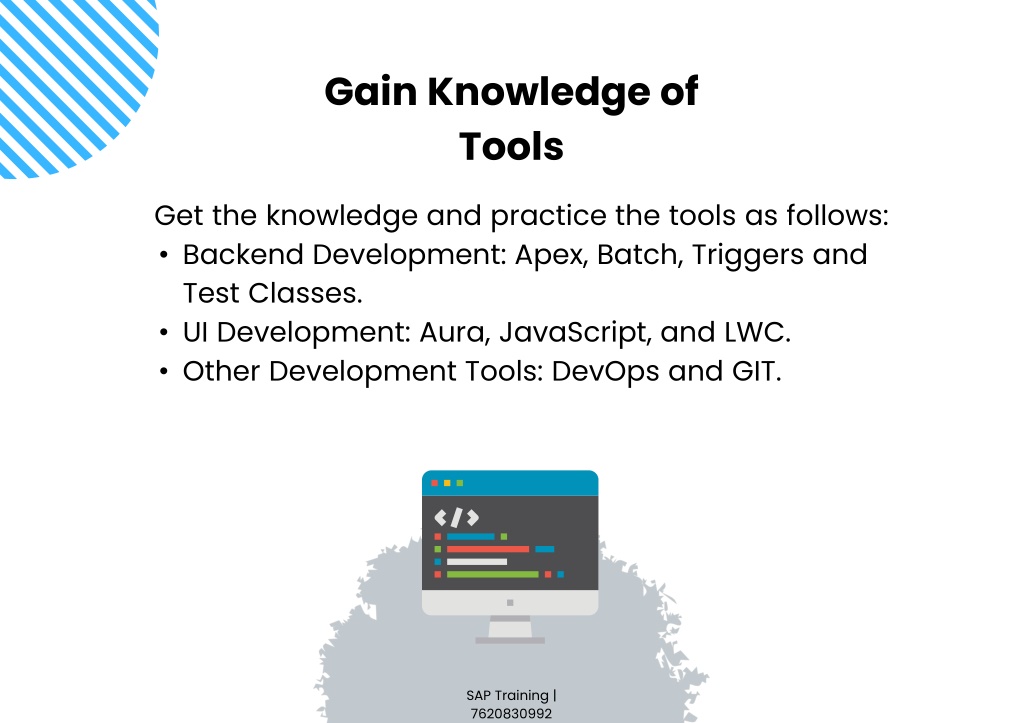 Gain Knowledge of Tools

Get the knowledge and practice the tools as follows:
• Backend Development: Apex, Batch, Triggers and Test Classes.
• UI Development: Aura, JavaScript, and LWC.
• Other Development Tools: DevOps and GIT.

</>

SAP Training | 7620830992